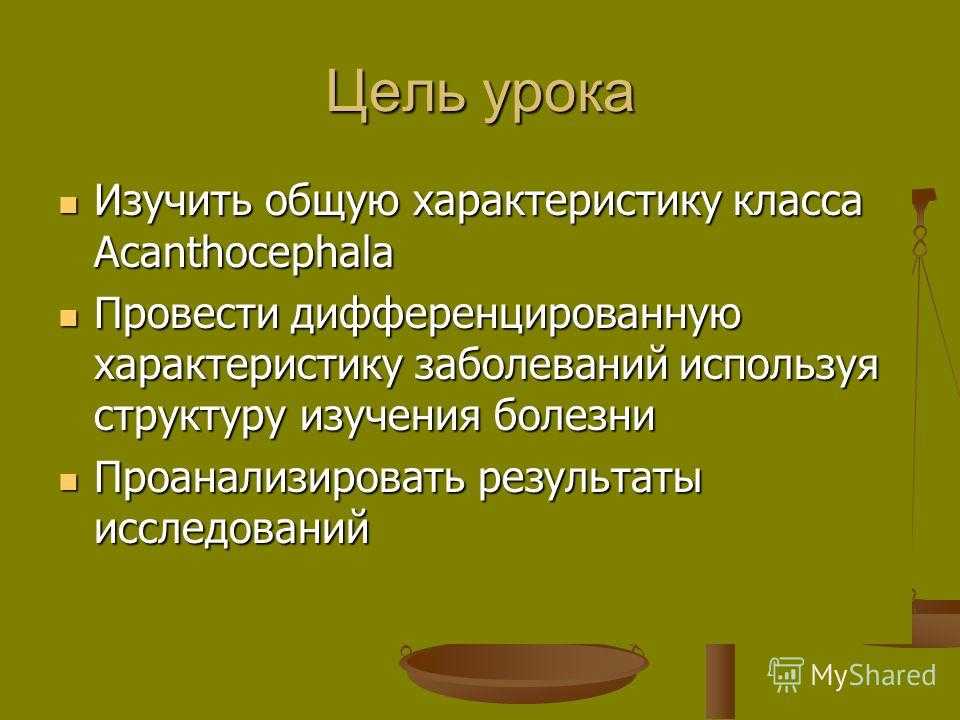 Цель урока

- Изучить общую характеристику класса Acanthocephala
- Провести дифференцированную характеристику заболеваний используя структуру изучения болезни
- Проанализировать результаты исследований

MyShared